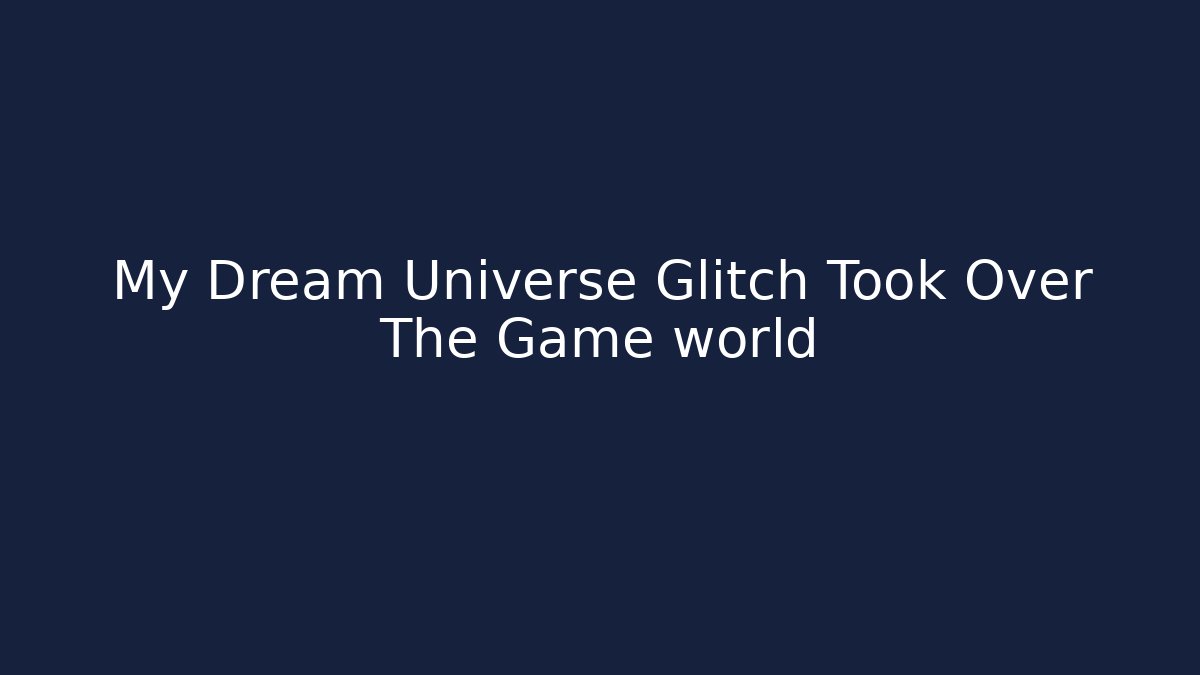 My Dream Universe Glitch Took Over The Game world